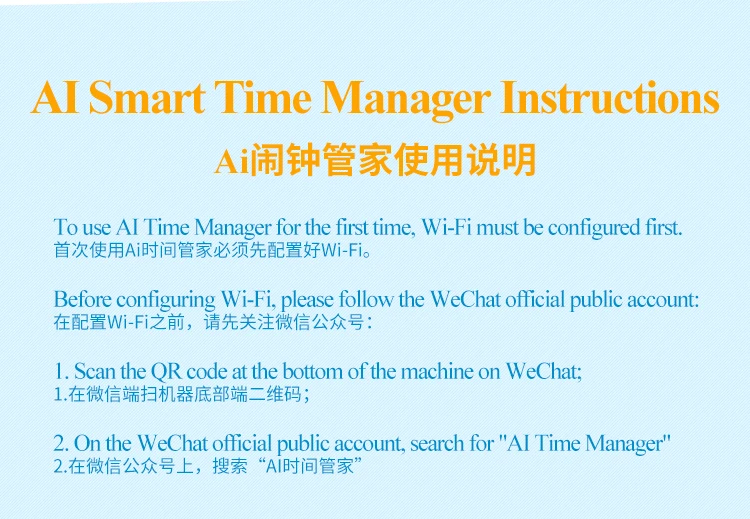 AI Smart Time Manager Instructions
Ai闹钟管家使用说明

To use AI Time Manager for the first time, Wi-Fi must be configured first.
首次使用Ai时间管家必须先配置好Wi-Fi。

Before configuring Wi-Fi, please follow the WeChat official public account:
在配置Wi-Fi之前，请先关注微信公众号：

1. Scan the QR code at the bottom of the machine on WeChat;
1.在微信端扫机器底部端二维码；

2. On the WeChat official public account, search for "AI Time Manager"
2.在微信公众号上，搜索“AI时间管家”